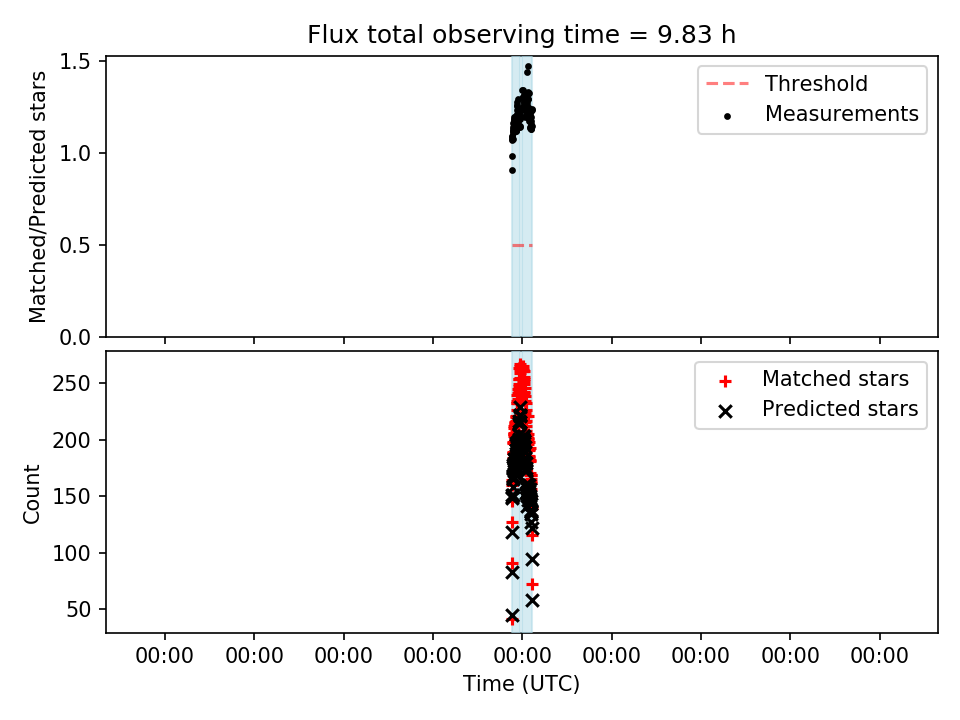 Flux total observing time = 9.83 h

Matched/Predicted stars

1.5
1.0
0.5
0.0

Threshold
Measurements

Count

250
200
150
100
50

Matched stars
Predicted stars

00:00 00:00 00:00 00:00 00:00 00:00 00:00 00:00 00:00

Time (UTC)